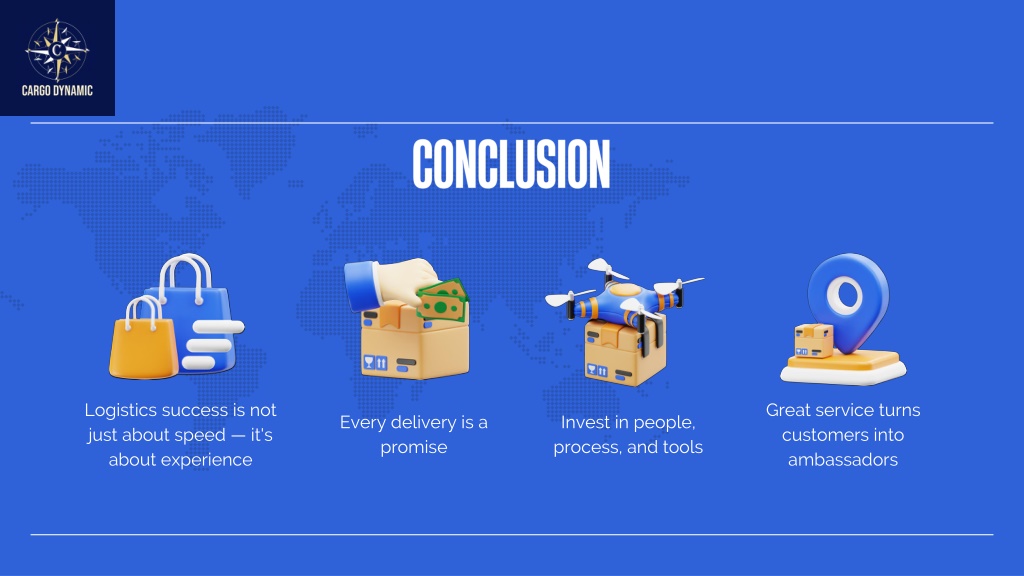 CARGO DYNAMIC

CONCLUSION

Logistics success is not just about speed — it's about experience

Every delivery is a promise

Invest in people, process, and tools

Great service turns customers into ambassadors